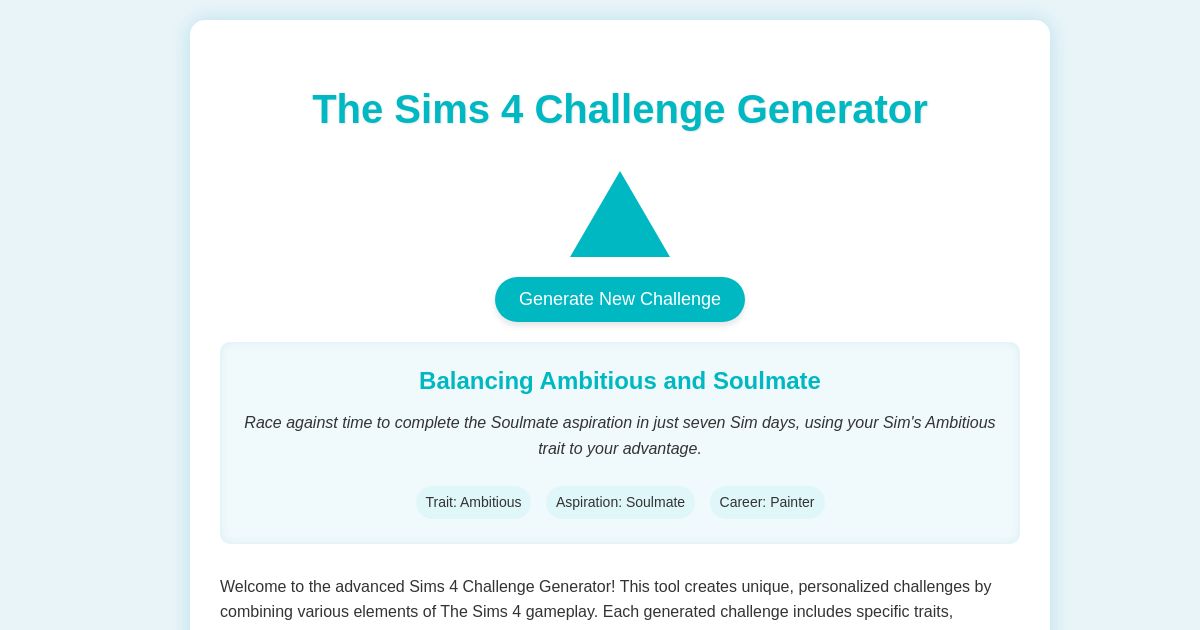 The Sims 4 Challenge Generator

Generate New Challenge

Balancing Ambitious and Soulmate

Race against time to complete the Soulmate aspiration in just seven Sim days, using your Sim's Ambitious trait to your advantage.

Trait: Ambitious
Aspiration: Soulmate
Career: Painter

Welcome to the advanced Sims 4 Challenge Generator! This tool creates unique, personalized challenges by combining various elements of The Sims 4 gameplay. Each generated challenge includes specific traits,